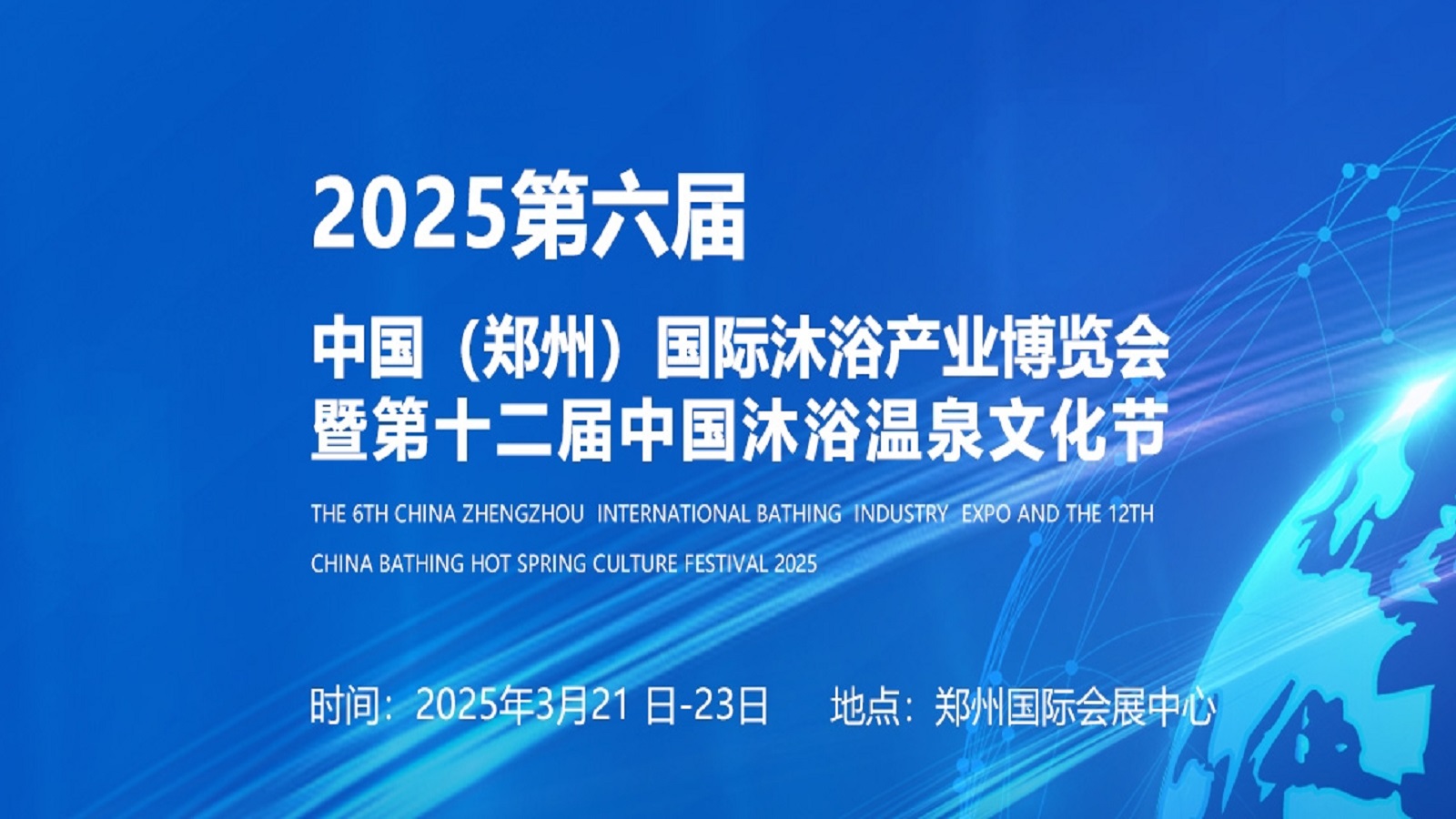 2025第六届

中国（郑州）国际沐浴产业博览会
暨第十二届中国沐浴温泉文化节

THE 6TH CHINA ZHENGZHOU INTERNATIONAL BATHING INDUSTRY EXPO AND THE 12TH CHINA BATHING HOT SPRING CULTURE FESTIVAL 2025

时间：2025年3月21 日-23日 地点：郑州国际会展中心